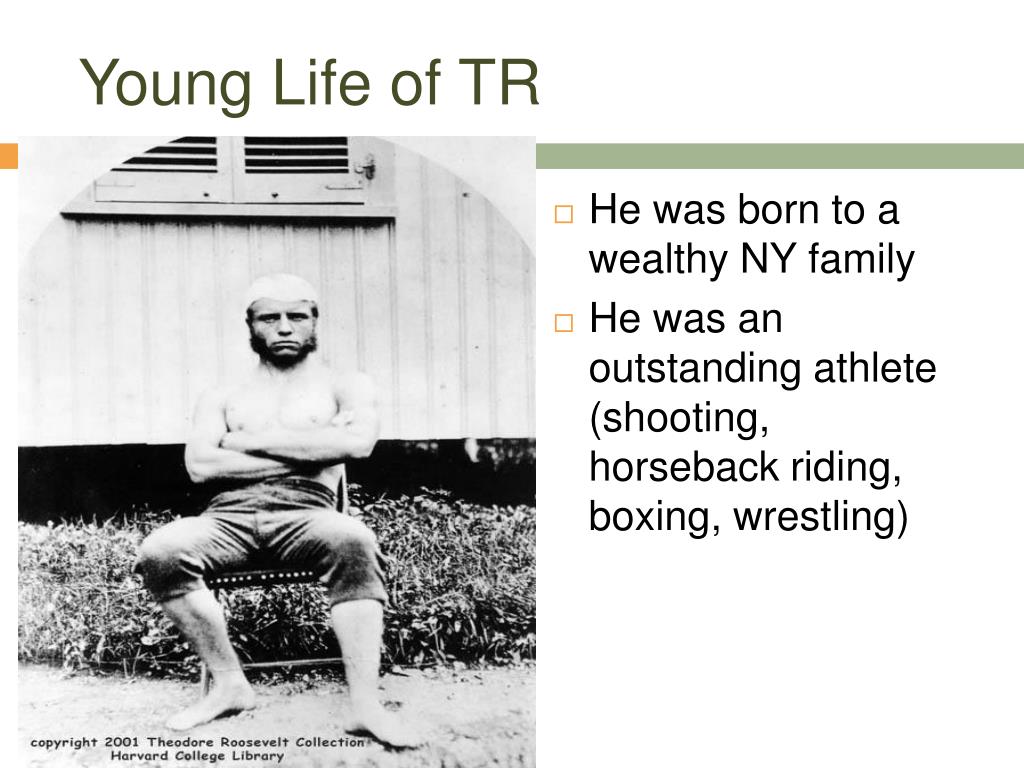 Young Life of TR

copyright 2001 Theodore Roosevelt Collection
Harvard College Library

□ He was born to a wealthy NY family
□ He was an outstanding athlete (shooting, horseback riding, boxing, wrestling)